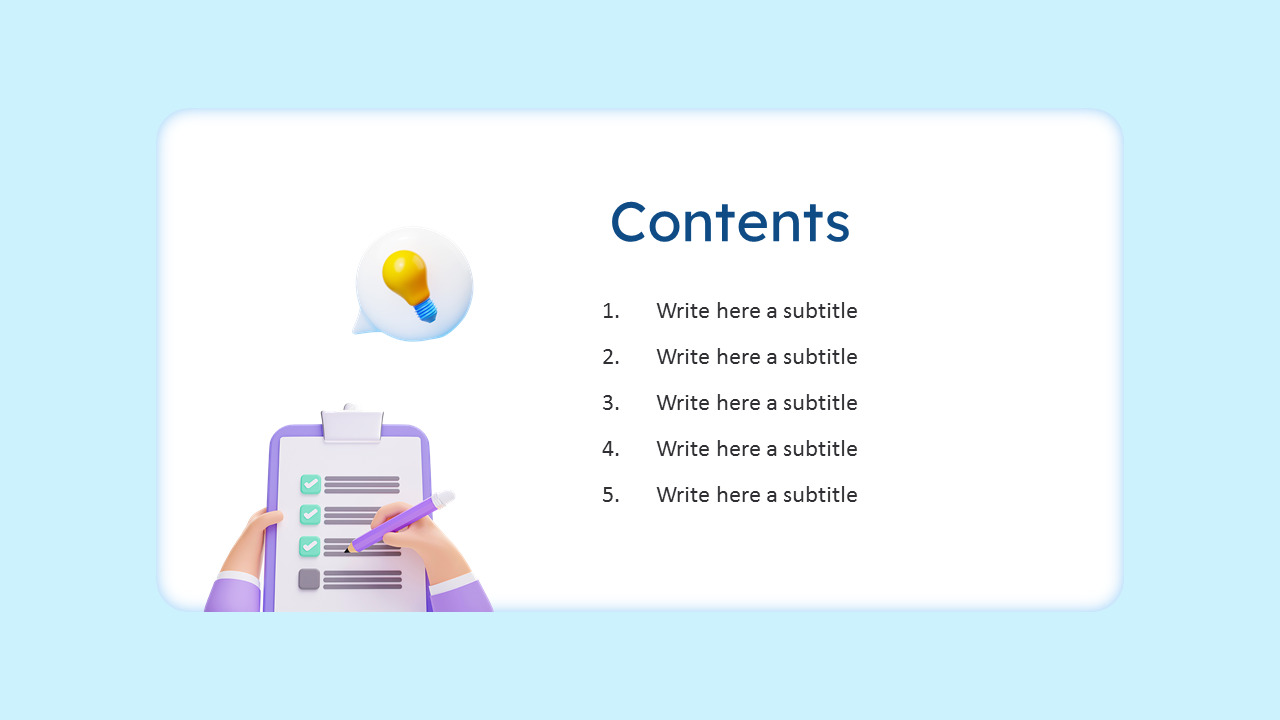 Contents

1. Write here a subtitle
2. Write here a subtitle
3. Write here a subtitle
4. Write here a subtitle
5. Write here a subtitle